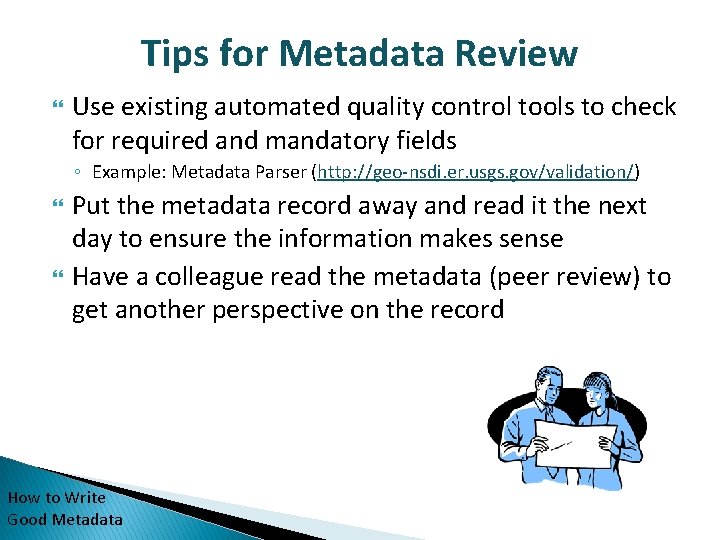 Tips for Metadata Review

Use existing automated quality control tools to check for required and mandatory fields

Example: Metadata Parser (http://geo-nsdi.er.usgs.gov/validation/)

Put the metadata record away and read it the next day to ensure the information makes sense

Have a colleague read the metadata (peer review) to get another perspective on the record

How to Write Good Metadata